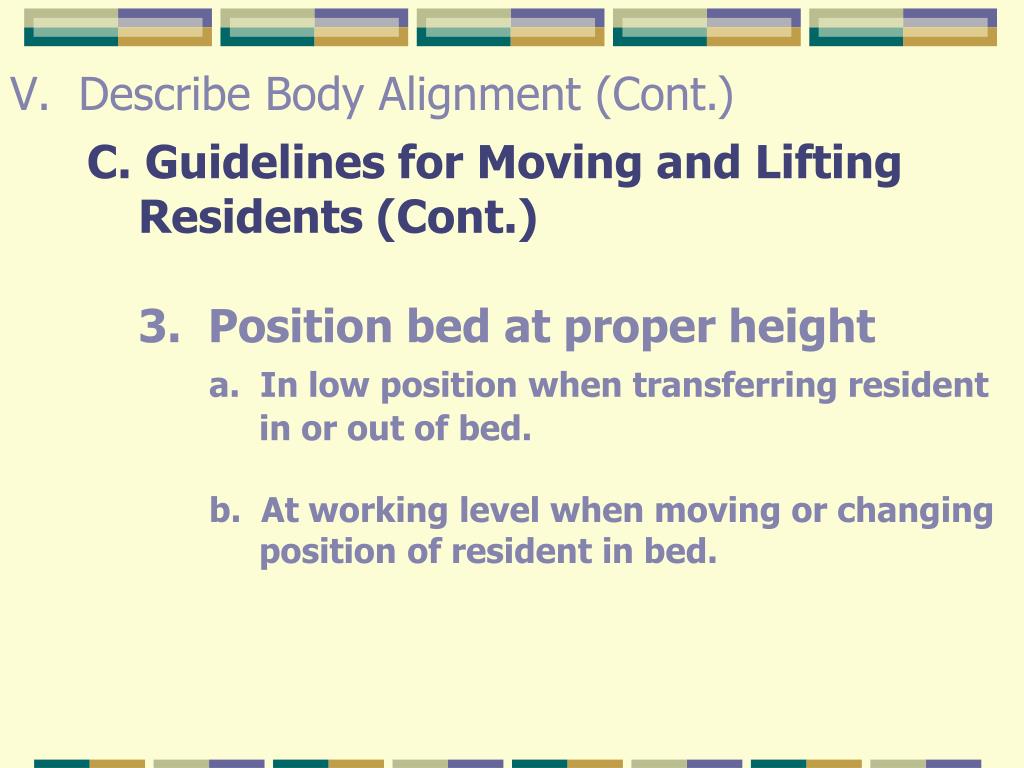 V. Describe Body Alignment (Cont.)

C. Guidelines for Moving and Lifting Residents (Cont.)

3. Position bed at proper height

a. In low position when transferring resident in or out of bed.

b. At working level when moving or changing position of resident in bed.